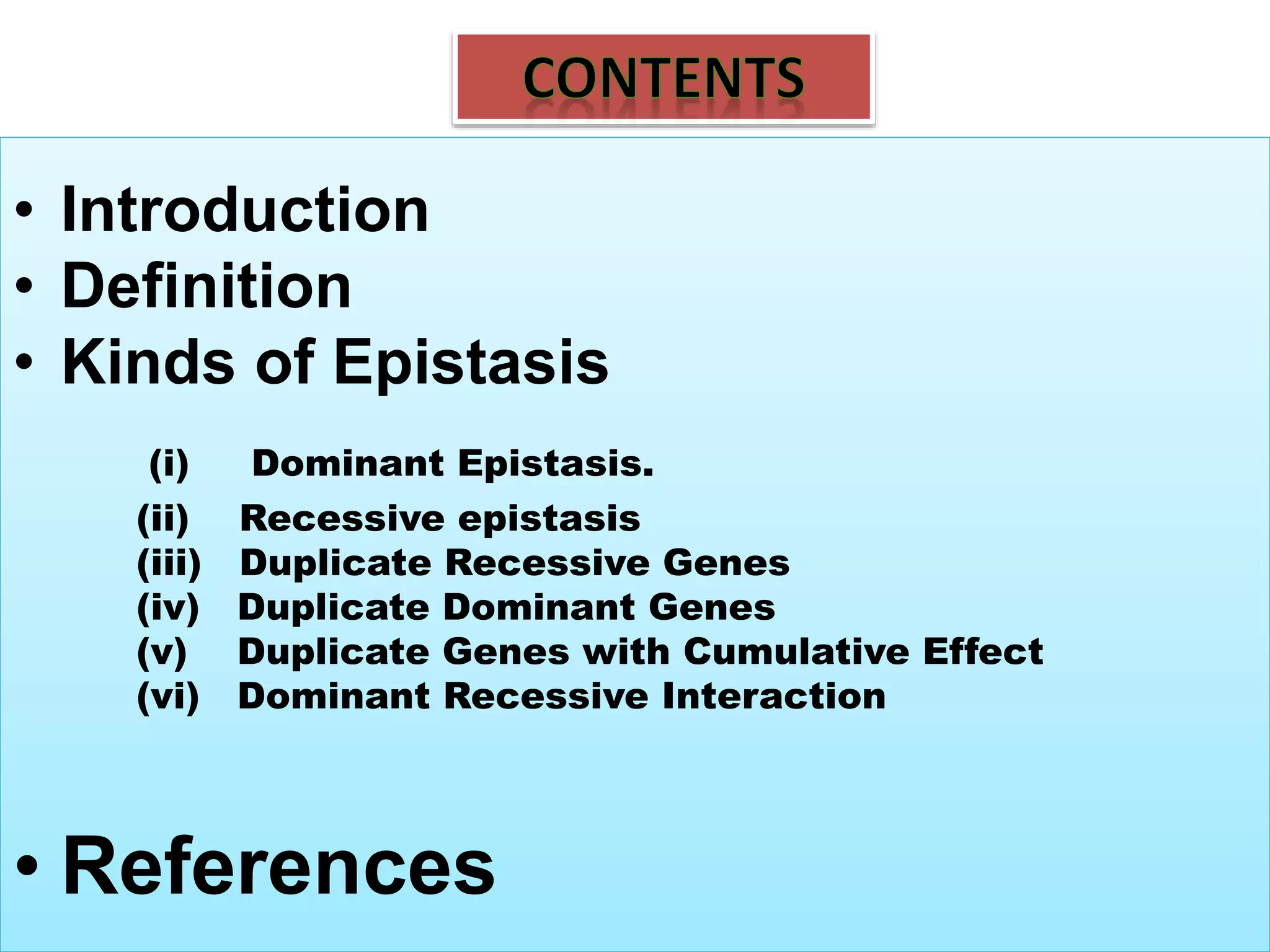 CONTENTS

• Introduction
• Definition
• Kinds of Epistasis

(i) Dominant Epistasis.
(ii) Recessive epistasis
(iii) Duplicate Recessive Genes
(iv) Duplicate Dominant Genes
(v) Duplicate Genes with Cumulative Effect
(vi) Dominant Recessive Interaction

• References